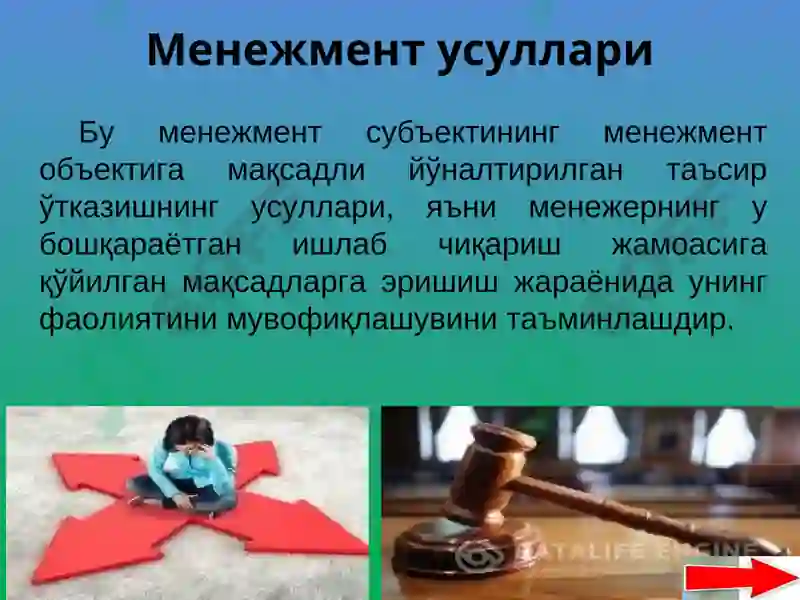 Менежмент усуллари

Бу менежмент субъектининг менежмент объектига мақсадли йўналтирилган таъсир ўтказишнинг усуллари, яъни менежернинг у бошқараётган ишлаб чиқариш жамоасига қўйилган мақсадларга эришиш жараёнида унинг фаолиятини мувофиқлашувини таъминлашдир.

DATALIFE ENGINE